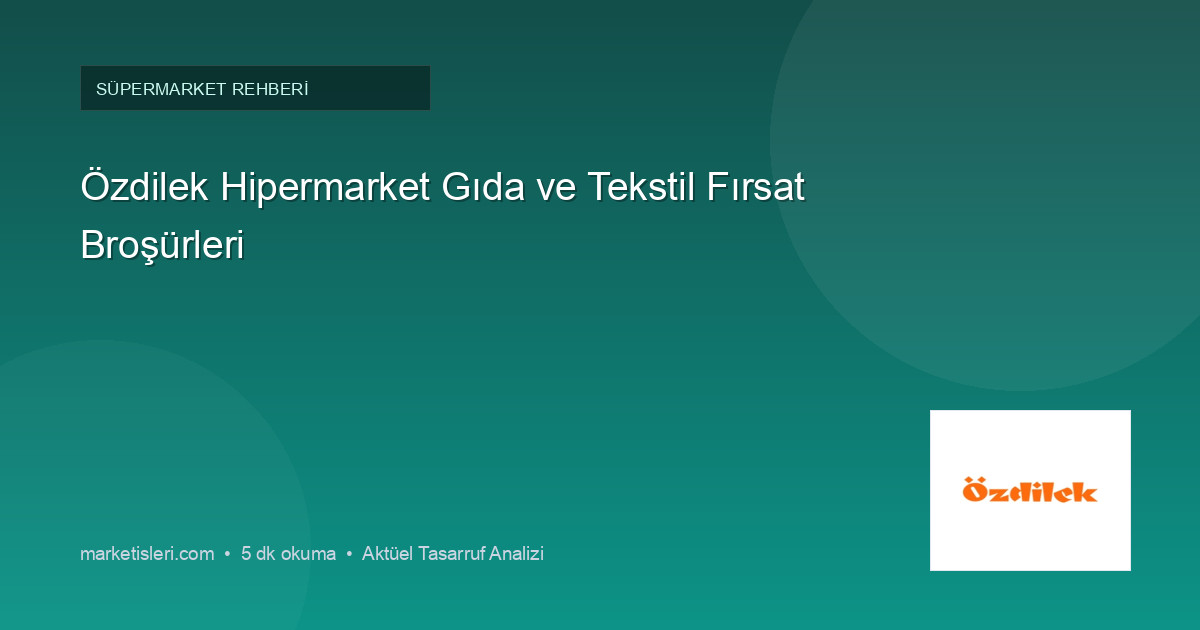 SÜPERMARKET REHBERİ

Özdilek Hipermarket Gıda ve Tekstil Fırsat Broşürleri

marketisleri.com • 5 dk okuma • Aktüel Tasarruf Analizi

Özdilek